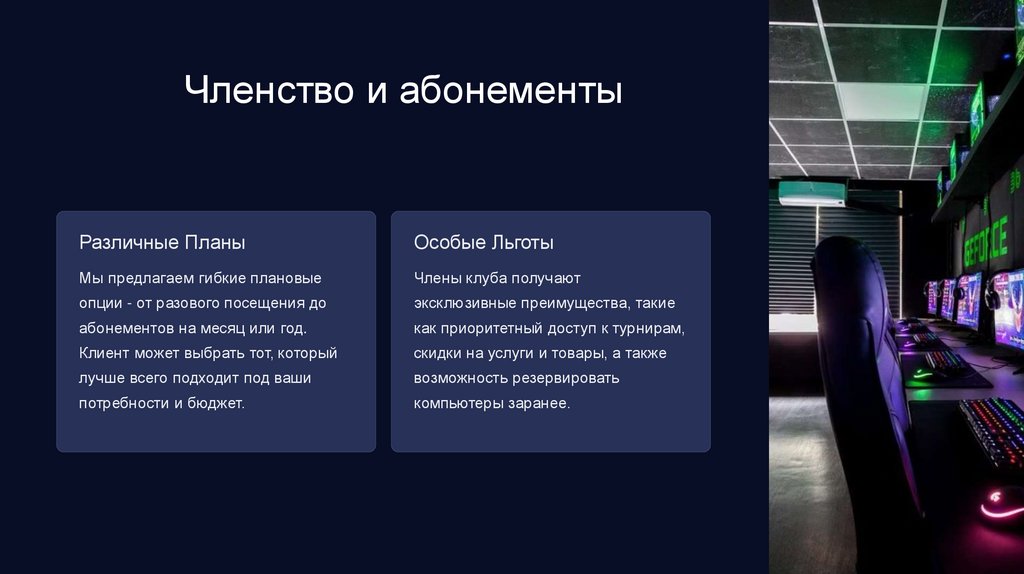 Членство и абонементы

Различные Планы

Мы предлагаем гибкие плановые опции - от разового посещения до абонементов на месяц или год. Клиент может выбрать тот, который лучше всего подходит под ваши потребности и бюджет.

Особые Льготы

Члены клуба получают эксклюзивные преимущества, такие как приоритетный доступ к турнирам, скидки на услуги и товары, а также возможность резервировать компьютеры заранее.

GEFORCE